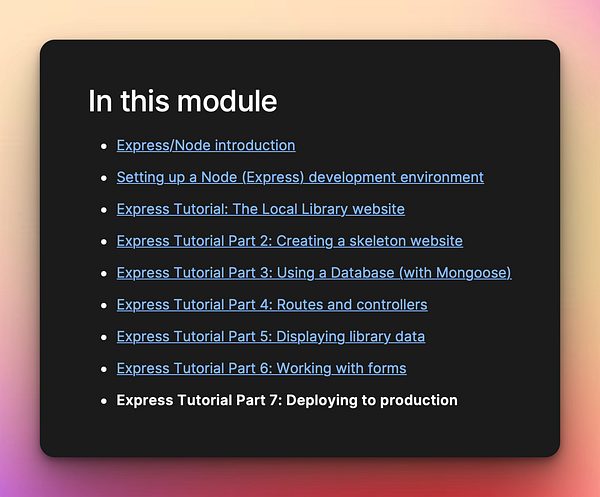 In this module

- Express/Node introduction
- Setting up a Node (Express) development environment
- Express Tutorial: The Local Library website
- Express Tutorial Part 2: Creating a skeleton website
- Express Tutorial Part 3: Using a Database (with Mongoose)
- Express Tutorial Part 4: Routes and controllers
- Express Tutorial Part 5: Displaying library data
- Express Tutorial Part 6: Working with forms
- Express Tutorial Part 7: Deploying to production